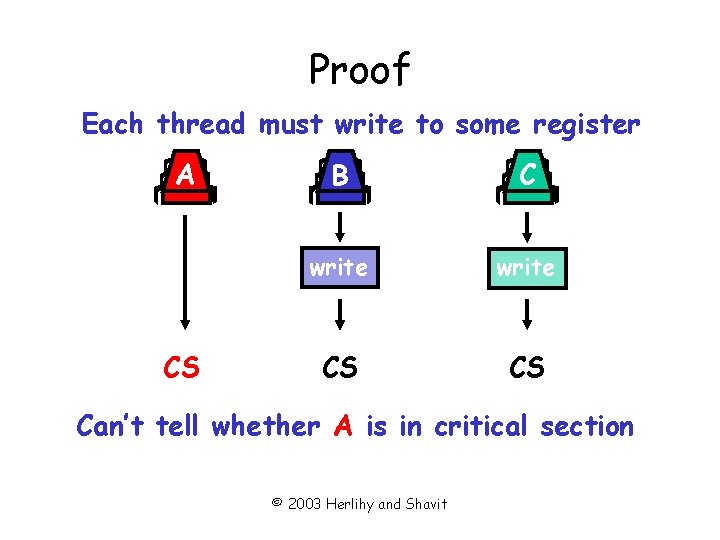 Proof

Each thread must write to some register

A

B

C

write

write

CS

CS

CS

Can't tell whether A is in critical section

© 2003 Herlihy and Shavit